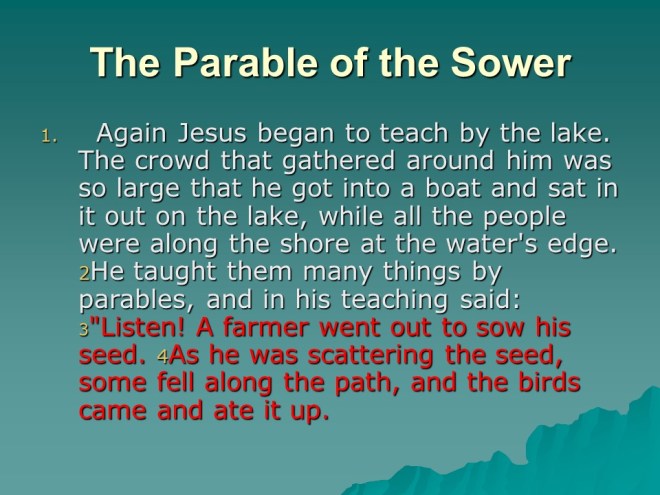 The Parable of the Sower

1. Again Jesus began to teach by the lake. The crowd that gathered around him was so large that he got into a boat and sat in it out on the lake, while all the people were along the shore at the water's edge. 2He taught them many things by parables, and in his teaching said: 3"Listen! A farmer went out to sow his seed. 4As he was scattering the seed, some fell along the path, and the birds came and ate it up.